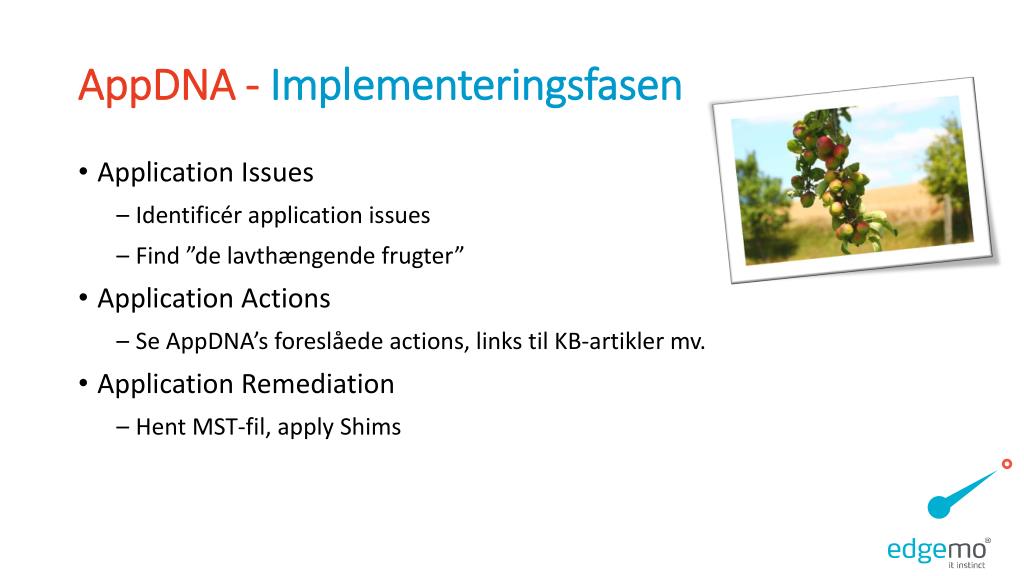 AppDNA - Implementeringsfasen

• Application Issues
– Identificér application issues
– Find ”de lavthængende frugter”

• Application Actions
– Se AppDNA’s foreslåede actions, links til KB-artikler mv.

• Application Remediation
– Hent MST-fil, apply Shims

edgemo®
it instinct